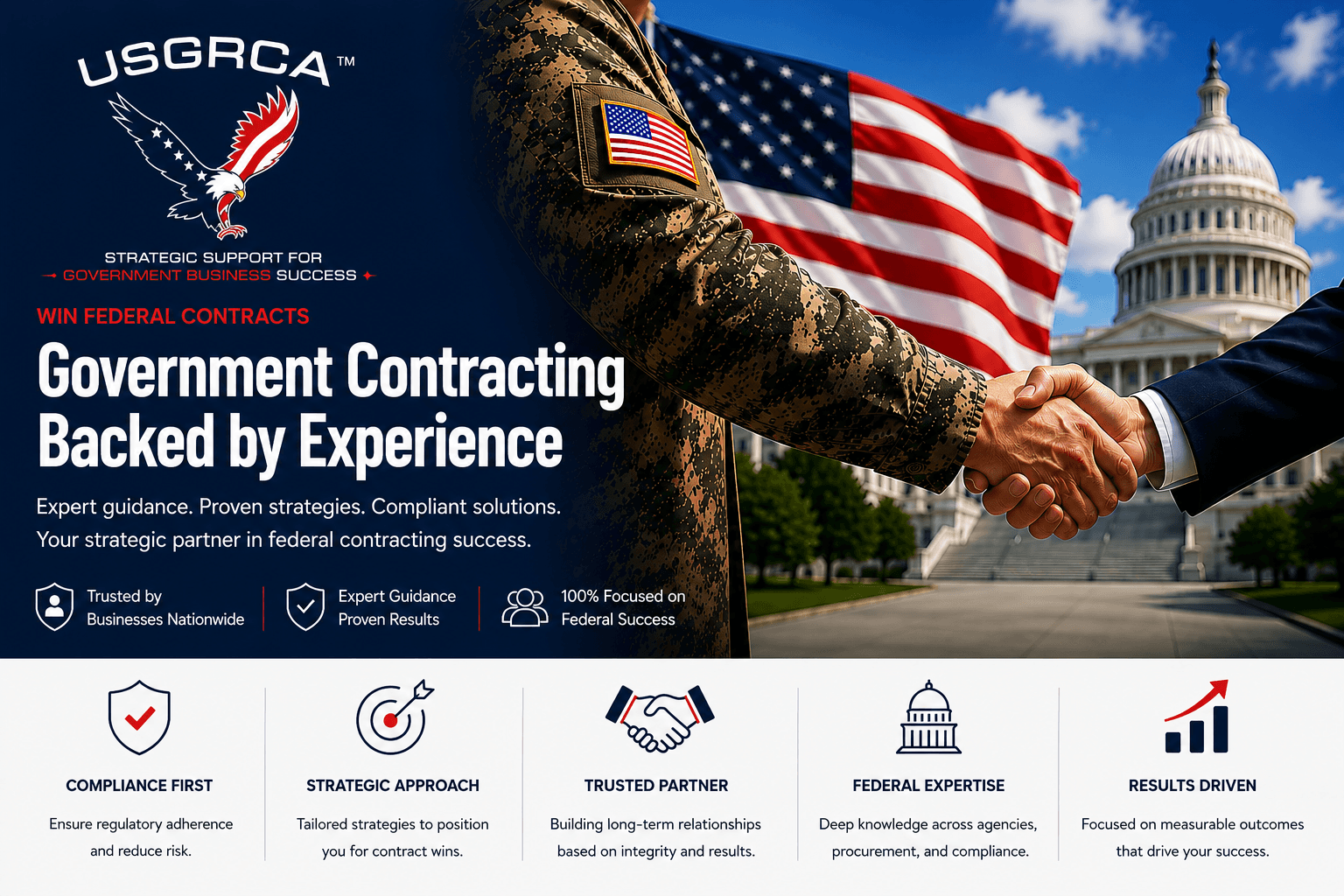 USGRCA™

STRATEGIC SUPPORT FOR
GOVERNMENT BUSINESS SUCCESS

WIN FEDERAL CONTRACTS

Government Contracting Backed by Experience

Expert guidance. Proven strategies. Compliant solutions.
Your strategic partner in federal contracting success.

Trusted by Businesses Nationwide

Expert Guidance Proven Results

100% Focused on Federal Success

COMPLIANCE FIRST
Ensure regulatory adherence and reduce risk.

STRATEGIC APPROACH
Tailored strategies to position you for contract wins.

TRUSTED PARTNER
Building long-term relationships based on integrity and results.

FEDERAL EXPERTISE
Deep knowledge across agencies, procurement, and compliance.

RESULTS DRIVEN
Focused on measurable outcomes that drive your success.